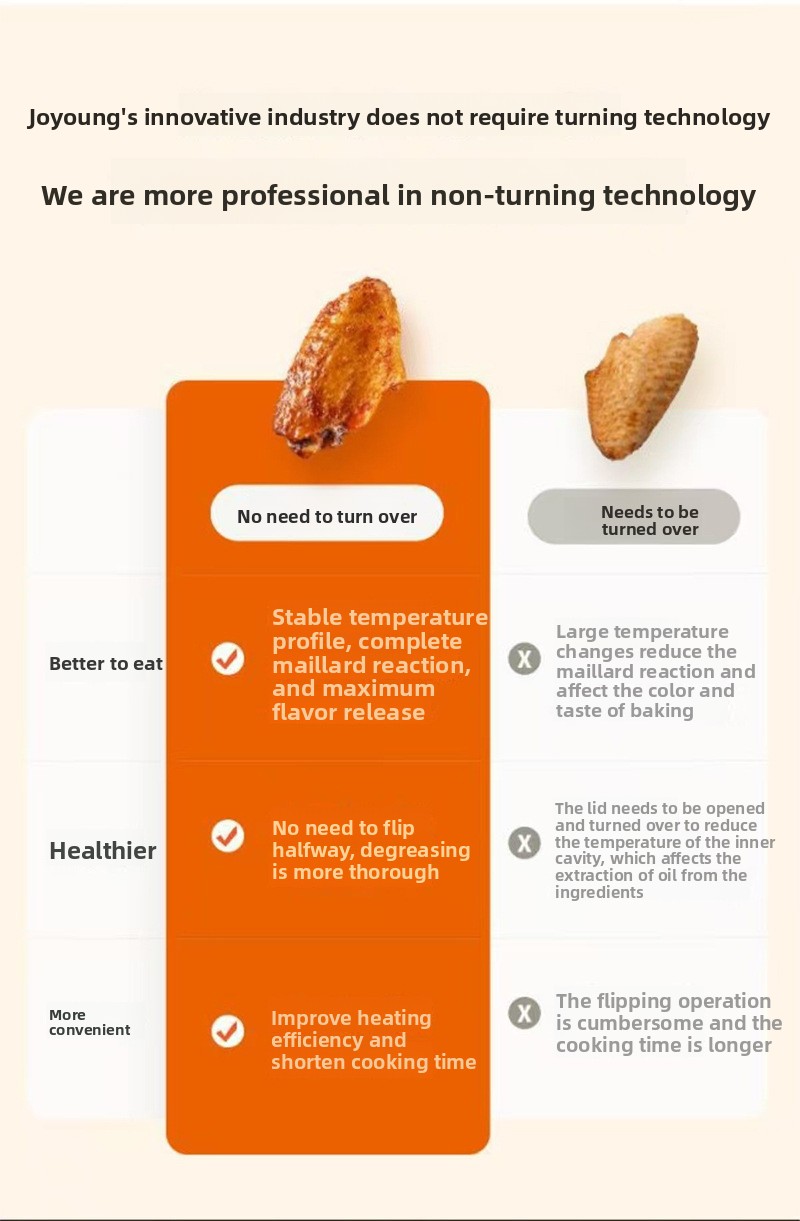 Joyoung's innovative industry does not require turning technology

We are more professional in non-turning technology

| | No need to turn over | Needs to be turned over |
|---|---|---|
| Better to eat | Stable temperature profile, complete maillard reaction, and maximum flavor release | X Large temperature changes reduce the maillard reaction and affect the color and taste of baking |
| Healthier | No need to flip halfway, degreasing is more thorough | X The lid needs to be opened and turned over to reduce the temperature of the inner cavity, which affects the extraction of oil from the ingredients |
| More convenient | Improve heating efficiency and shorten cooking time | X The flipping operation is cumbersome and the cooking time is longer |